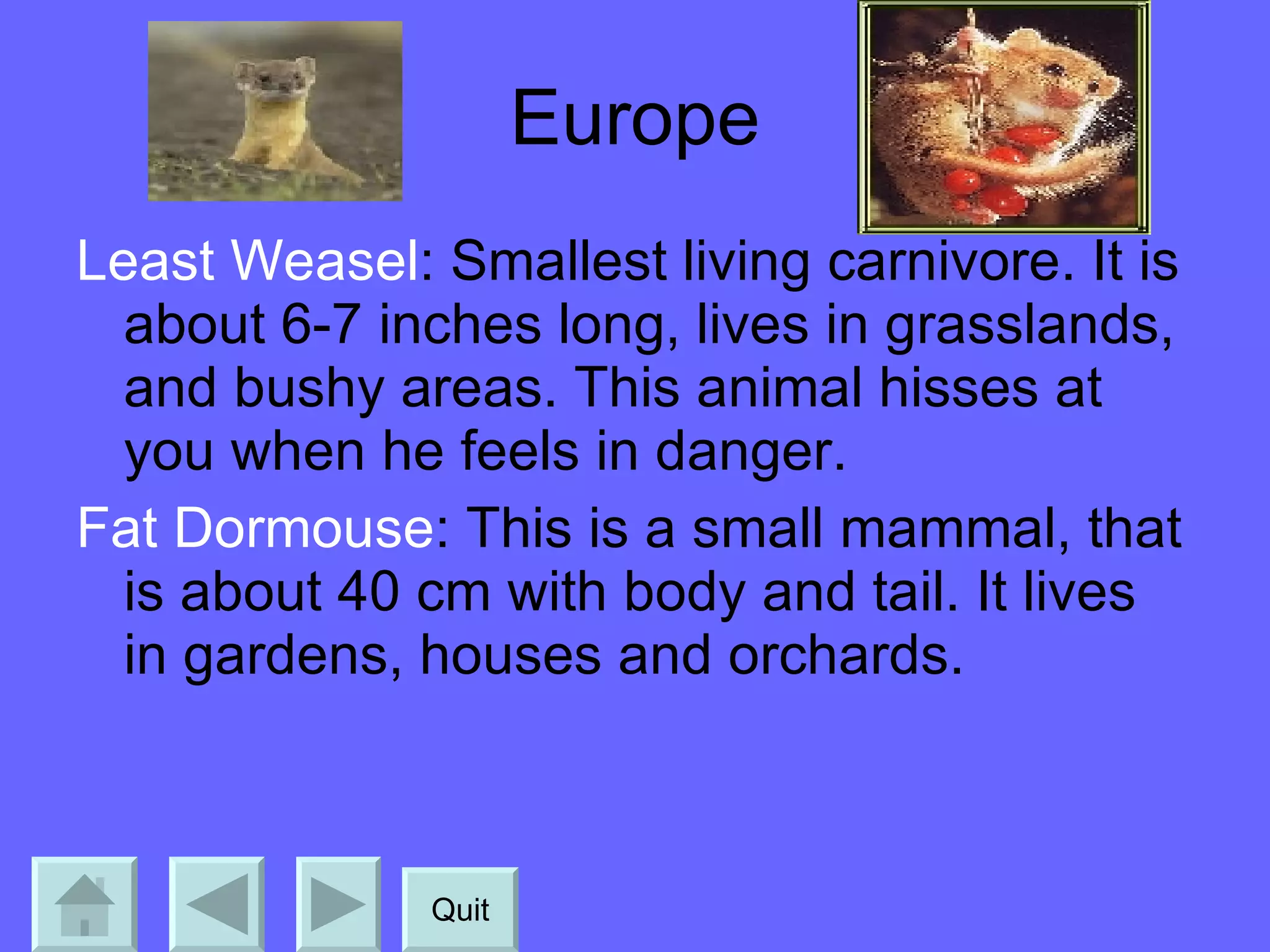 Europe

Least Weasel: Smallest living carnivore. It is about 6-7 inches long, lives in grasslands, and bushy areas. This animal hisses at you when he feels in danger.

Fat Dormouse: This is a small mammal, that is about 40 cm with body and tail. It lives in gardens, houses and orchards.

Quit